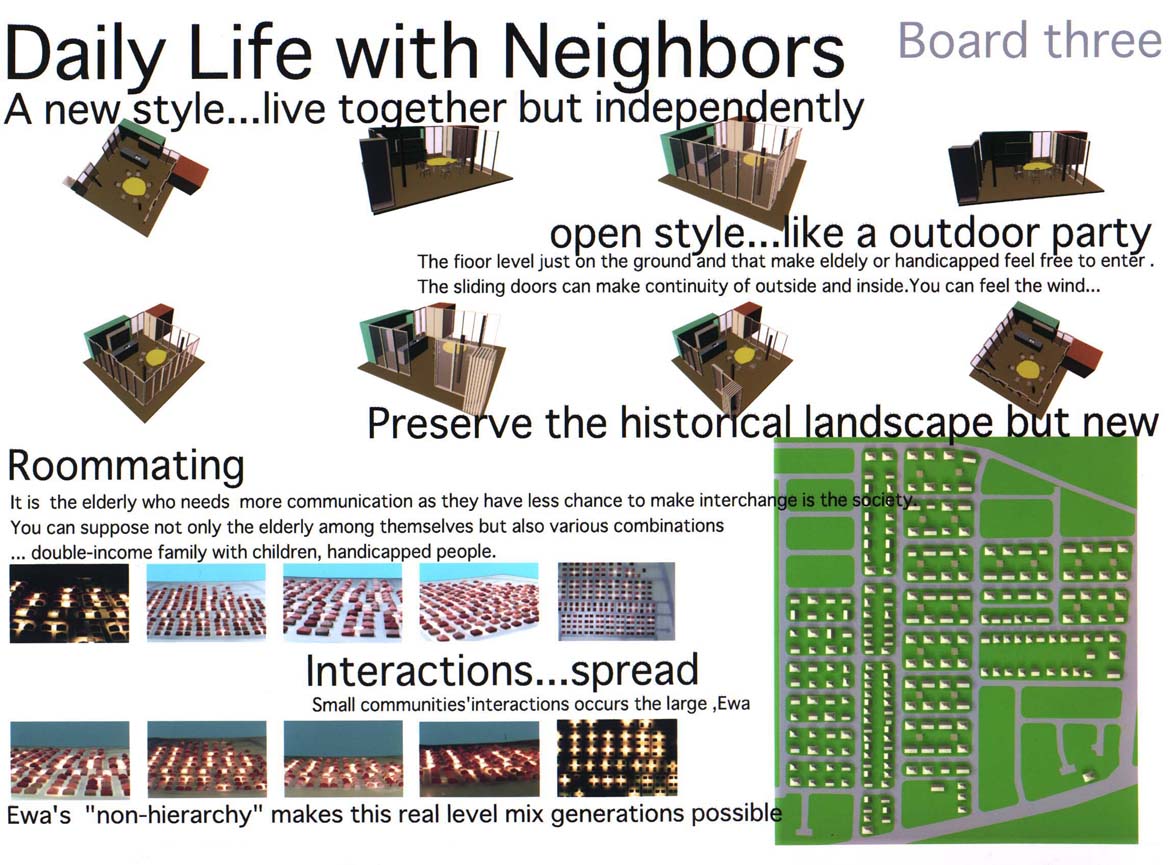 Daily Life with Neighbors

Board three

A new style...live together but independently

open style...like a outdoor party

The fioor level just on the ground and that make eldely or handicapped feel free to enter .

The sliding doors can make continuity of outside and inside.You can feel the wind...

Preserve the historical landscape but new

Roommating

It is the elderly who needs more communication as they have less chance to make interchange is the society.

You can suppose not only the elderly among themselves but also various combinations

... double-income family with children, handicapped people.

Interactions...spread

Small communities'interactions occurs the large ,Ewa

Ewa's "non-hierarchy" makes this real level mix generations possible